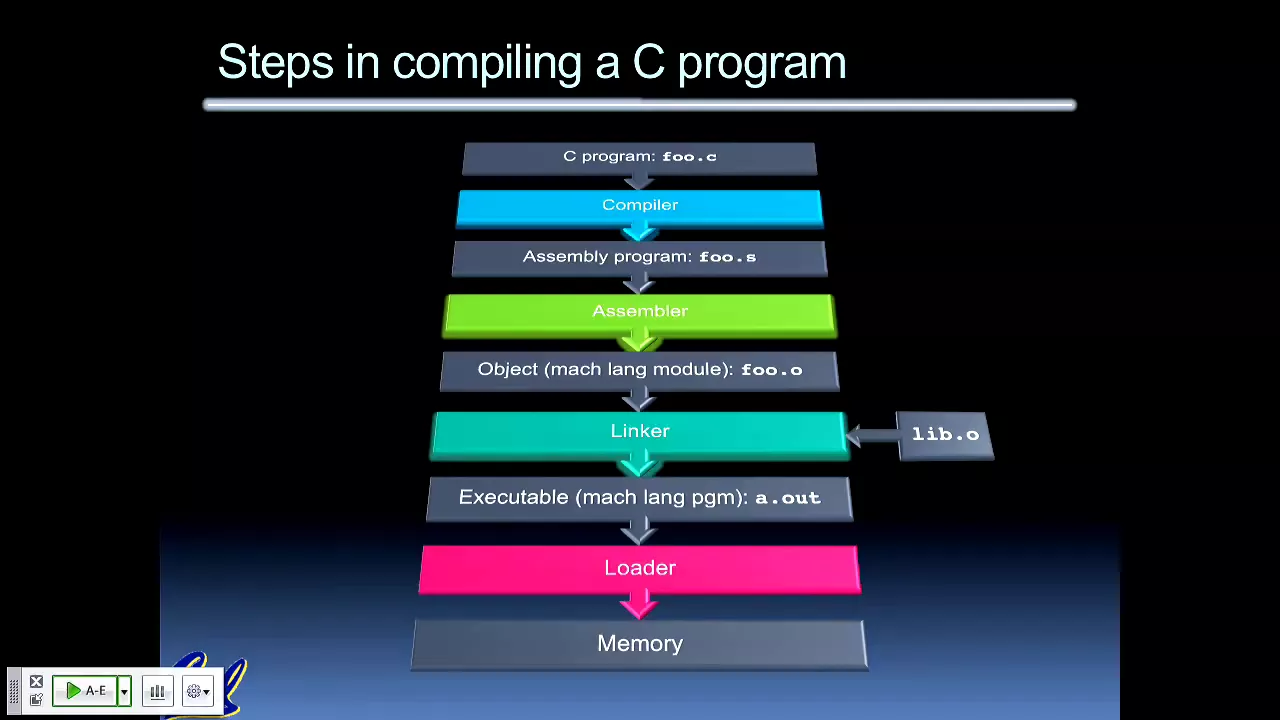 Steps in compiling a C program

C program: foo.c

Compiler

Assembly program: foo.s

Assembler

Object (mach lang module): foo.o

Linker

lib.o

Executable (mach lang pgm): a.out

Loader

Memory

A-E